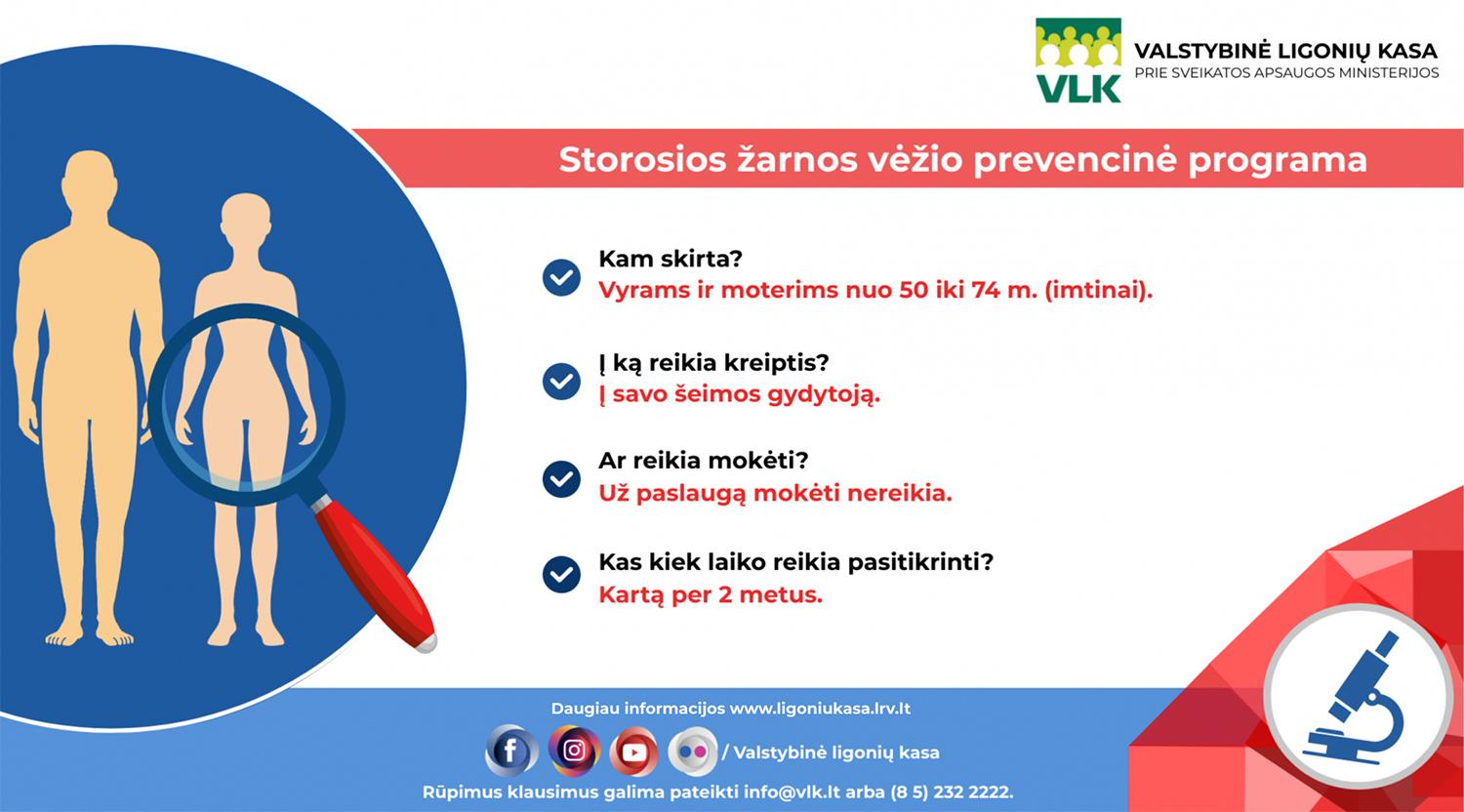 VLK
VALSTYBINĖ LIGONIŲ KASA
PRIE SVEIKATOS APSAUGOS MINISTERIJOS

Storosios žarnos vėžio prevencinė programa

Kam skirta?
Vyrams ir moterims nuo 50 iki 74 m. (imtinai).

Į ką reikia kreiptis?
Į savo šeimos gydytoją.

Ar reikia mokėti?
Už paslaugą mokėti nereikia.

Kas kiek laiko reikia pasitikrinti?
Kartą per 2 metus.

Daugiau informacijos www.ligoniukasa.lrv.lt
/ Valstybinė ligonių kasa
Rūpimus klausimus galima pateikti info@vlk.lt arba (8 5) 232 2222.